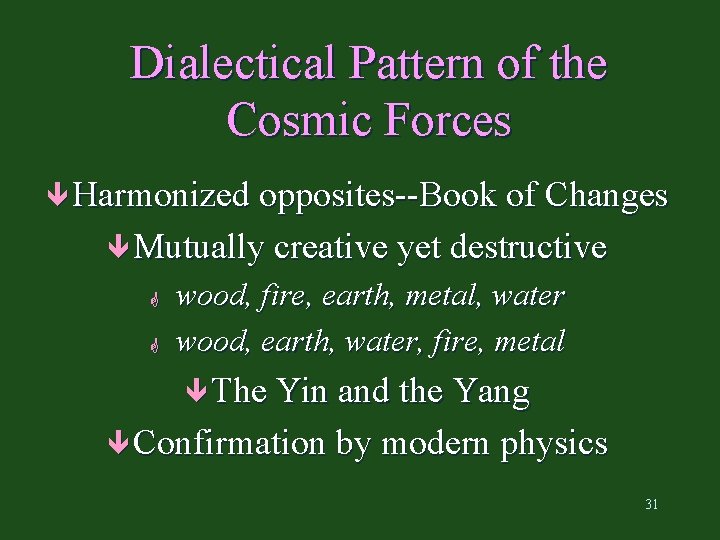 Dialectical Pattern of the Cosmic Forces

Harmonized opposites--Book of Changes

Mutually creative yet destructive

wood, fire, earth, metal, water

wood, earth, water, fire, metal

The Yin and the Yang

Confirmation by modern physics

31